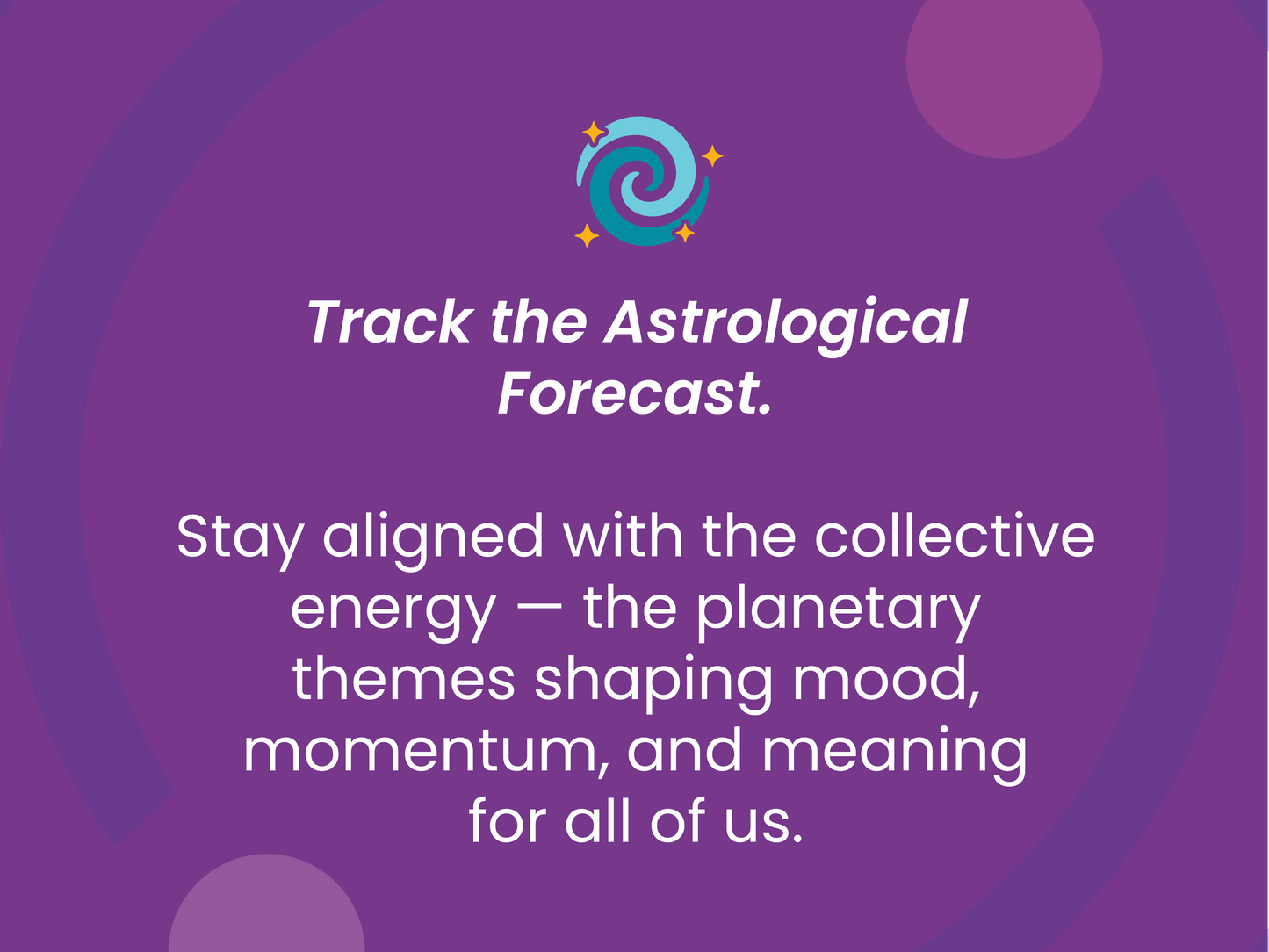 Track the Astrological Forecast.

Stay aligned with the collective energy — the planetary themes shaping mood, momentum, and meaning for all of us.